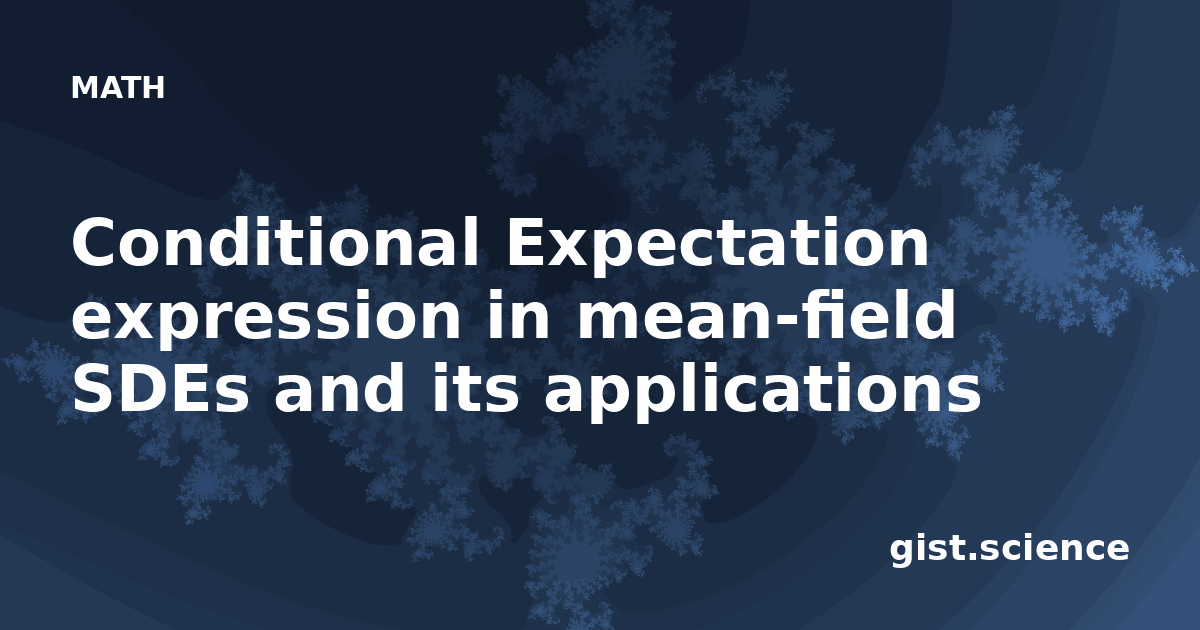 MATH

Conditional Expectation expression in mean-field SDEs and its applications

gist.science